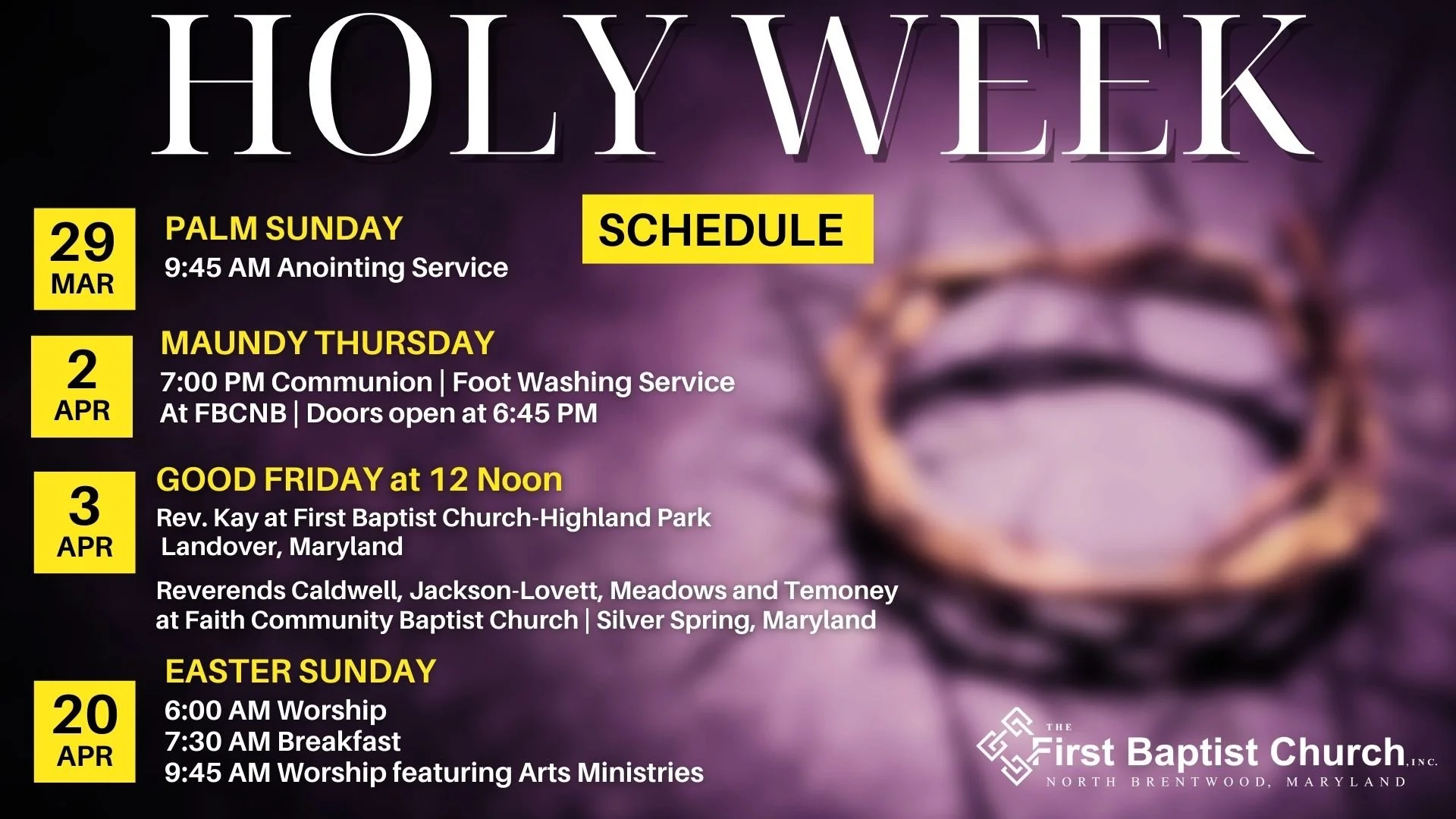 HOLY WEEK

SCHEDULE

29 MAR

PALM SUNDAY

9:45 AM Anointing Service

2 APR

MAUNDY THURSDAY

7:00 PM Communion | Foot Washing Service
At FBCNB | Doors open at 6:45 PM

3 APR

GOOD FRIDAY at 12 Noon

Rev. Kay at First Baptist Church-Highland Park
Landover, Maryland

Reverends Caldwell, Jackson-Lovett, Meadows and Temoney at Faith Community Baptist Church | Silver Spring, Maryland

20 APR

EASTER SUNDAY

6:00 AM Worship
7:30 AM Breakfast
9:45 AM Worship featuring Arts Ministries

THE First Baptist Church, INC.
NORTH BRENTWOOD, MARYLAND